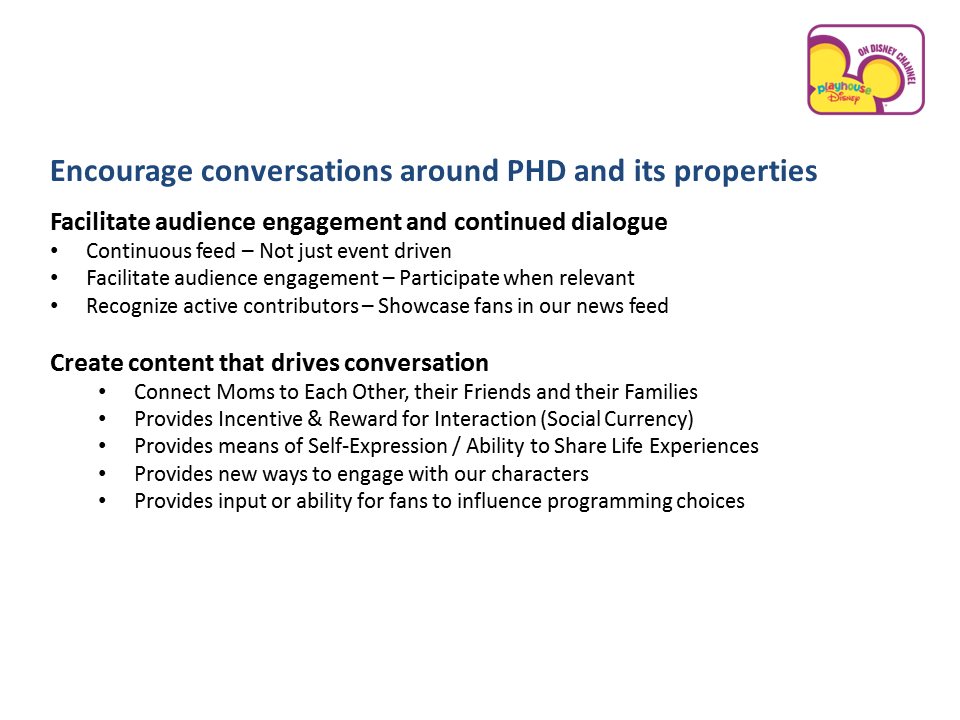 ON DISNEY CHANNEL
playhouse Disney

Encourage conversations around PHD and its properties

Facilitate audience engagement and continued dialogue
• Continuous feed – Not just event driven
• Facilitate audience engagement – Participate when relevant
• Recognize active contributors – Showcase fans in our news feed

Create content that drives conversation
• Connect Moms to Each Other, their Friends and their Families
• Provides Incentive & Reward for Interaction (Social Currency)
• Provides means of Self-Expression / Ability to Share Life Experiences
• Provides new ways to engage with our characters
• Provides input or ability for fans to influence programming choices